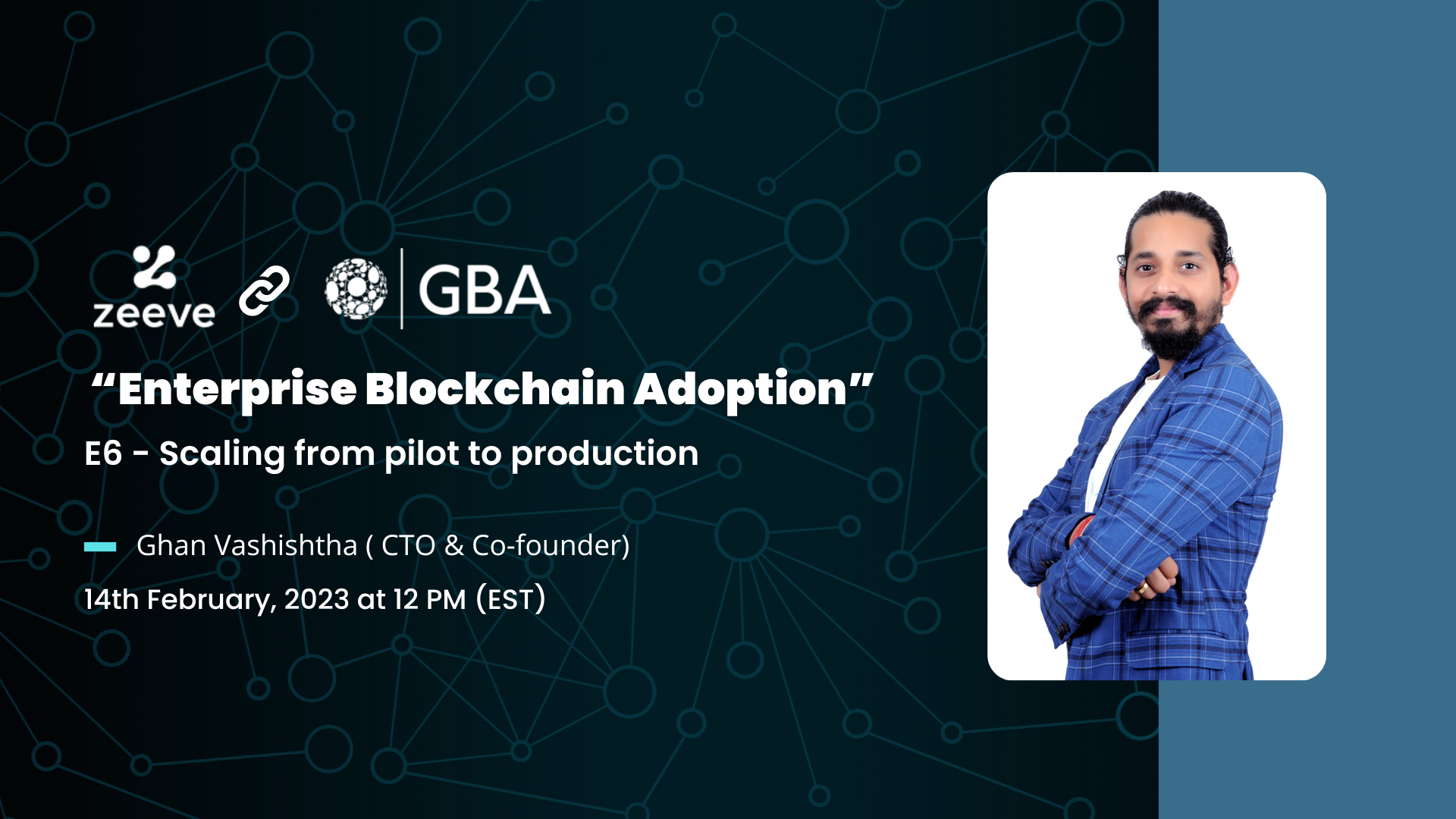 zeeve

GBA

“Enterprise Blockchain Adoption”

E6 - Scaling from pilot to production

Ghan Vashishtha ( CTO & Co-founder)

14th February, 2023 at 12 PM (EST)